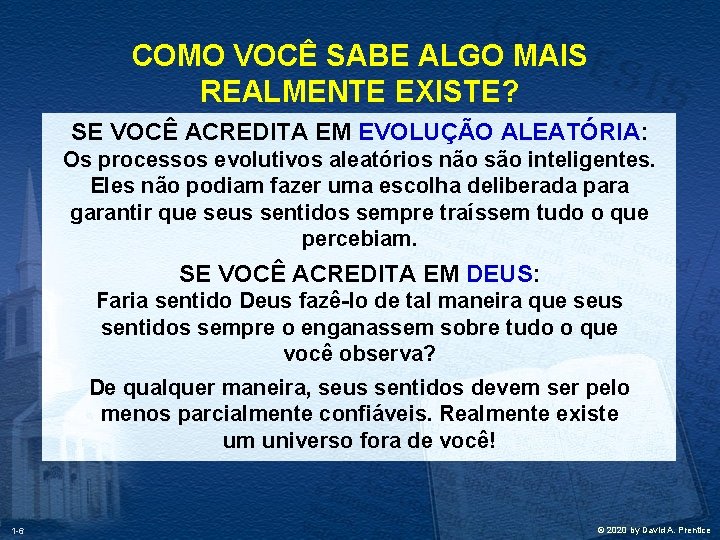 COMO VOCÊ SABE ALGO MAIS REALMENTE EXISTE?

SE VOCÊ ACREDITA EM EVOLUÇÃO ALEATÓRIA:
Os processos evolutivos aleatórios não são inteligentes. Eles não podiam fazer uma escolha deliberada para garantir que seus sentidos sempre traíssem tudo o que percebiam.

SE VOCÊ ACREDITA EM DEUS:
Faria sentido Deus fazê-lo de tal maneira que seus sentidos sempre o enganassem sobre tudo o que você observa?

De qualquer maneira, seus sentidos devem ser pelo menos parcialmente confiáveis. Realmente existe um universo fora de você!

1-6

© 2020 by David A. Prentice